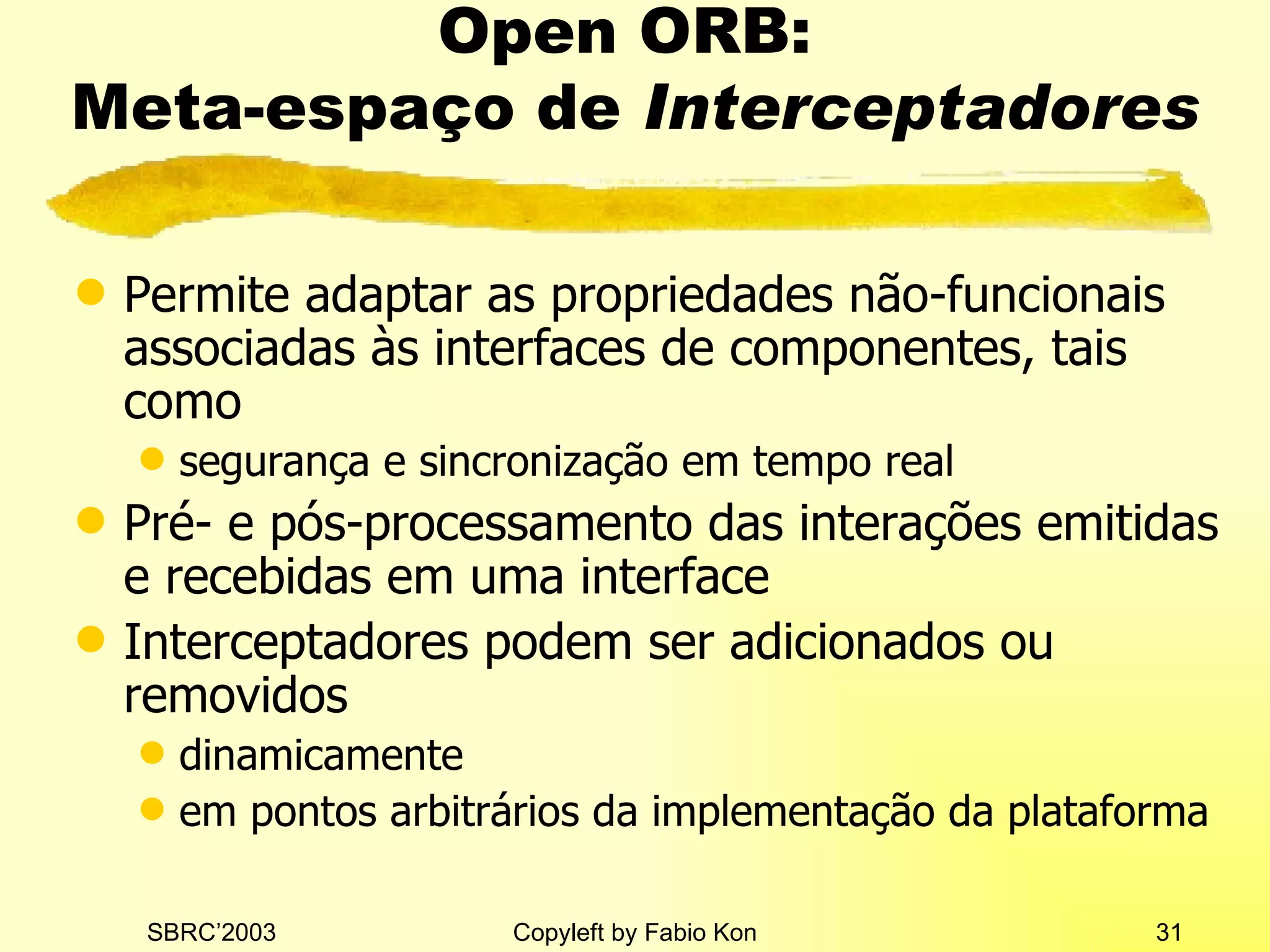 Open ORB:
Meta-espaço de Interceptadores

Permite adaptar as propriedades não-funcionais associadas às interfaces de componentes, tais como

segurança e sincronização em tempo real

Pré- e pós-processamento das interações emitidas e recebidas em uma interface

Interceptadores podem ser adicionados ou removidos

dinamicamente

em pontos arbitrários da implementação da plataforma

SBRC’2003

Copyleft by Fabio Kon

31